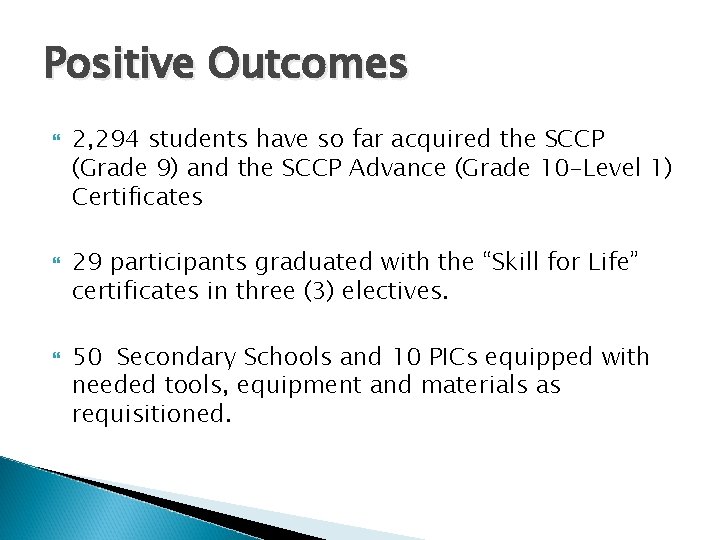 Positive Outcomes

2,294 students have so far acquired the SCCP (Grade 9) and the SCCP Advance (Grade 10-Level 1) Certificates

29 participants graduated with the "Skill for Life" certificates in three (3) electives.

50 Secondary Schools and 10 PICs equipped with needed tools, equipment and materials as requisitioned.